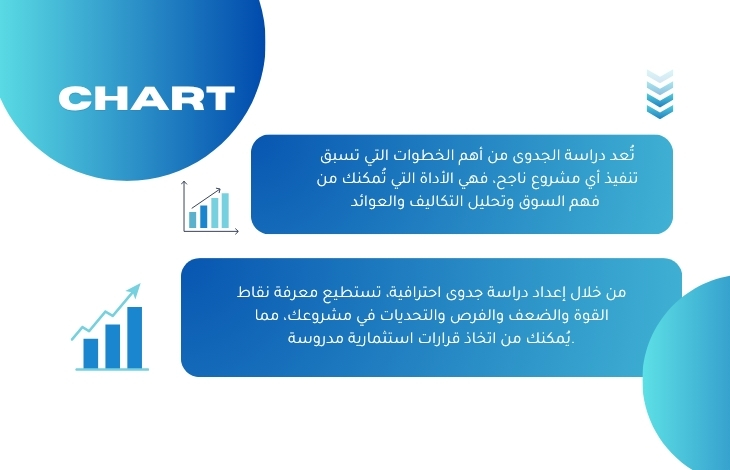 CHART

تُعد دراسة الجدوى من أهم الخطوات التي تسبق تنفيذ أي مشروع ناجح. فهي الأداة التي تُمكنك من فهم السوق وتحليل التكاليف والعوائد

من خلال إعداد دراسة جدوى احترافية، تستطيع معرفة نقاط القوة والضعف والفرص والتحديات في مشروعك، مما يُمكنك من اتخاذ قرارات استثمارية مدروسة.